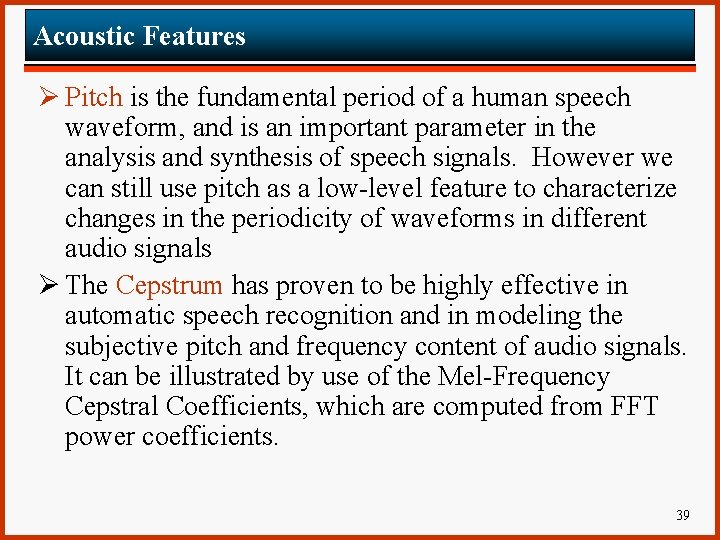 Acoustic Features

➢ Pitch is the fundamental period of a human speech waveform, and is an important parameter in the analysis and synthesis of speech signals. However we can still use pitch as a low-level feature to characterize changes in the periodicity of waveforms in different audio signals

➢ The Cepstrum has proven to be highly effective in automatic speech recognition and in modeling the subjective pitch and frequency content of audio signals. It can be illustrated by use of the Mel-Frequency Cepstral Coefficients, which are computed from FFT power coefficients.

39